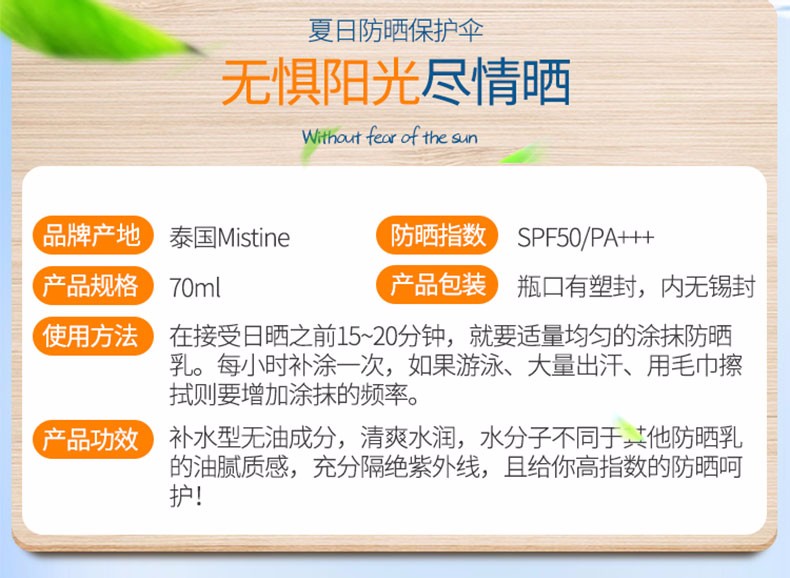 夏日防晒保护伞

无惧阳光尽情晒

Without fear of the sun

品牌产地 泰国Mistine

防晒指数 SPF50/PA+++

产品规格 70ml

产品包装 瓶口有塑封，内无锡封

使用方法 在接受日晒之前15~20分钟，就要适量均匀的涂抹防晒乳。每小时补涂一次，如果游泳、大量出汗、用毛巾擦拭则要增加涂抹的频率。

产品功效 补水型无油成分，清爽水润，水分子不同于其他防晒乳的油腻质感，充分隔绝紫外线，且给你高指数的防晒呵护！